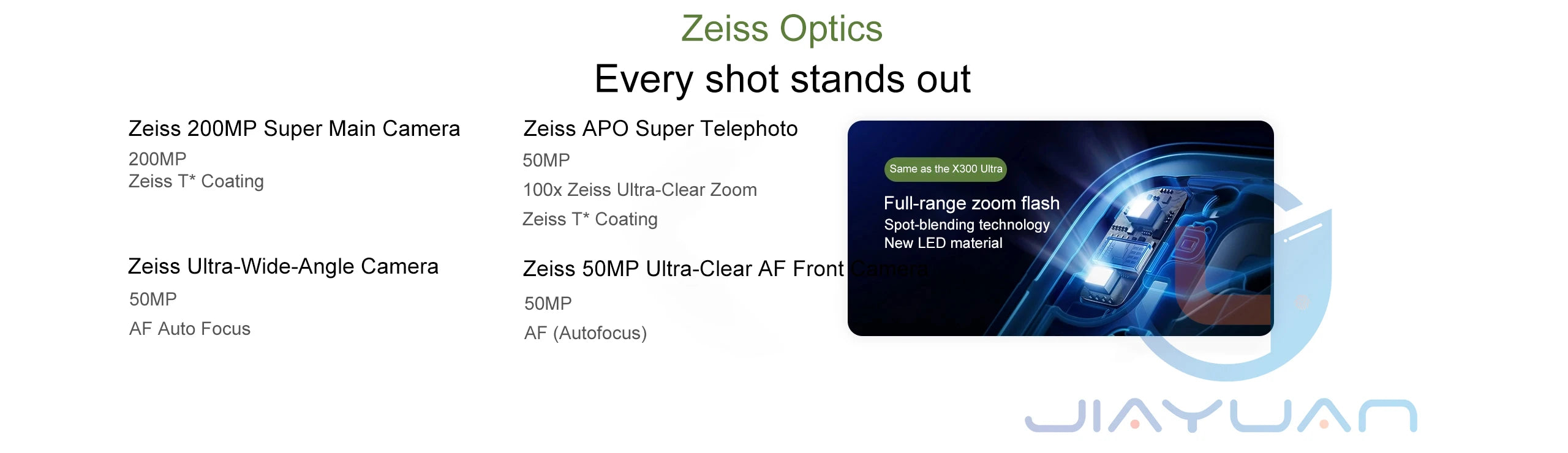 Zeiss Optics
Every shot stands out

Zeiss 200MP Super Main Camera
200MP
Zeiss T* Coating

Zeiss Ultra-Wide-Angle Camera
50MP
AF Auto Focus

Zeiss APO Super Telephoto
50MP
100x Zeiss Ultra-Clear Zoom
Zeiss T* Coating

Zeiss 50MP Ultra-Clear AF Front Camera
50MP
AF (Autofocus)

Same as the X300 Ultra
Full-range zoom flash
Spot-blending technology
New LED material

JIAYUAN